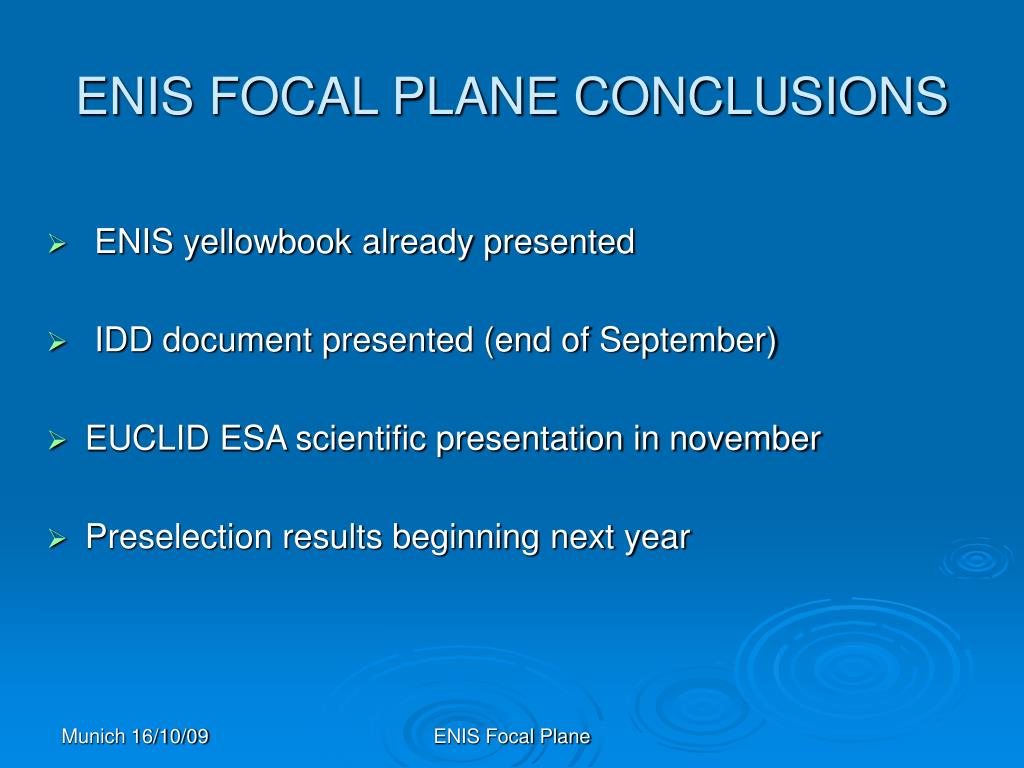 ENIS FOCAL PLANE CONCLUSIONS

➢ ENIS yellowbook already presented

➢ IDD document presented (end of September)

➢ EUCLID ESA scientific presentation in november

➢ Preselection results beginning next year

Munich 16/10/09

ENIS Focal Plane